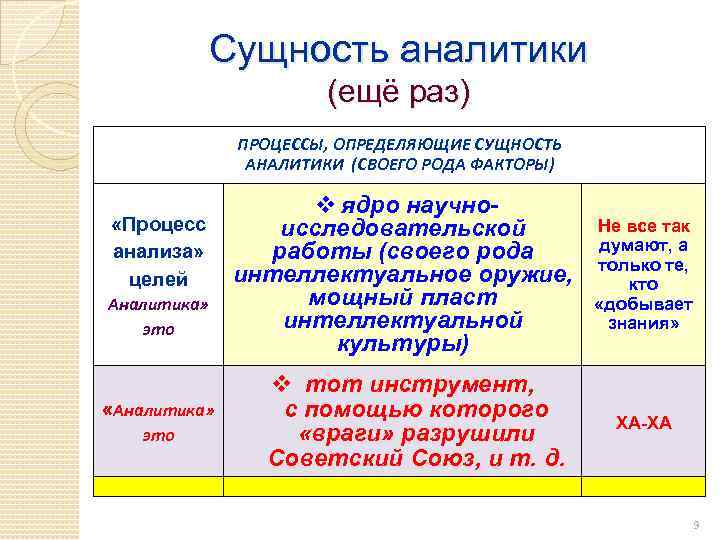 Сущность аналитики
(ещё раз)

| ПРОЦЕССЫ, ОПРЕДЕЛЯЮЩИЕ СУЩНОСТЬ АНАЛИТИКИ (СВОЕГО РОДА ФАКТОРЫ) | | |
|---|---|---|
| «Процесс анализа» целей Аналитика» это | ❖ ядро научно-исследовательской работы (своего рода интеллектуальное оружие, мощный пласт интеллектуальной культуры) | Не все так думают, а только те, кто «добывает знания» |
| «Аналитика» это | ❖ тот инструмент, с помощью которого «враги» разрушили Советский Союз, и т. д. | ХА-ХА |
| | | |

9